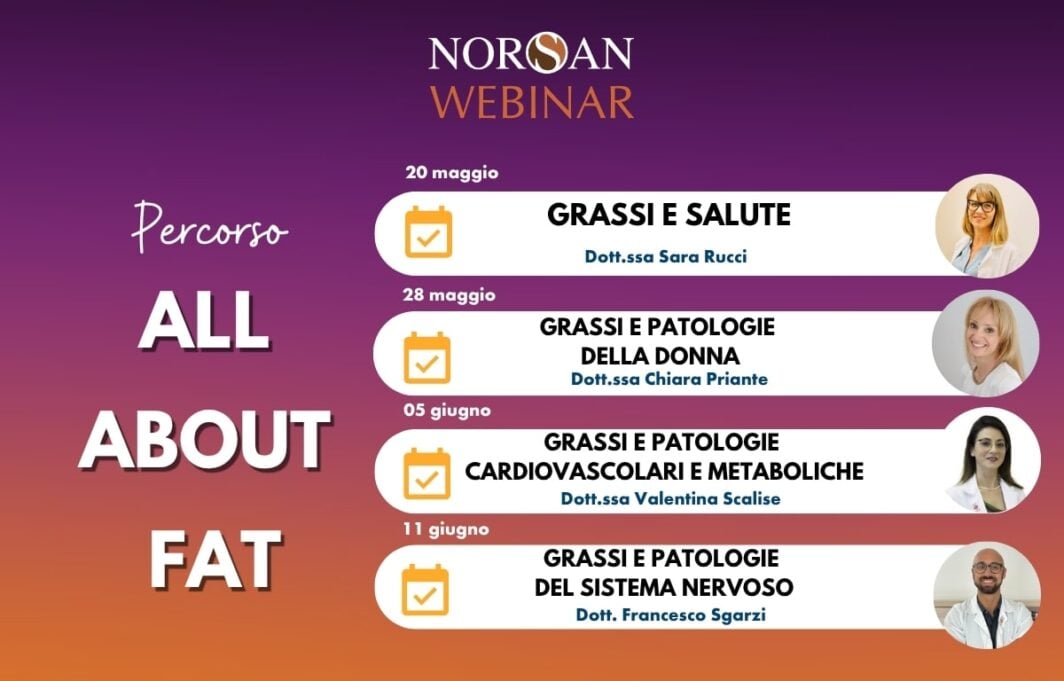 NORSAN
WEBINAR

Percorso
ALL
ABOUT
FAT

20 maggio
GRASSI E SALUTE
Dott.ssa Sara Rucci

28 maggio
GRASSI E PATOLOGIE DELLA DONNA
Dott.ssa Chiara Priante

05 giugno
GRASSI E PATOLOGIE CARDIOVASCOLARI E METABOLICHE
Dott.ssa Valentina Scalise

11 giugno
GRASSI E PATOLOGIE DEL SISTEMA NERVOSO
Dott. Francesco Sgarzi